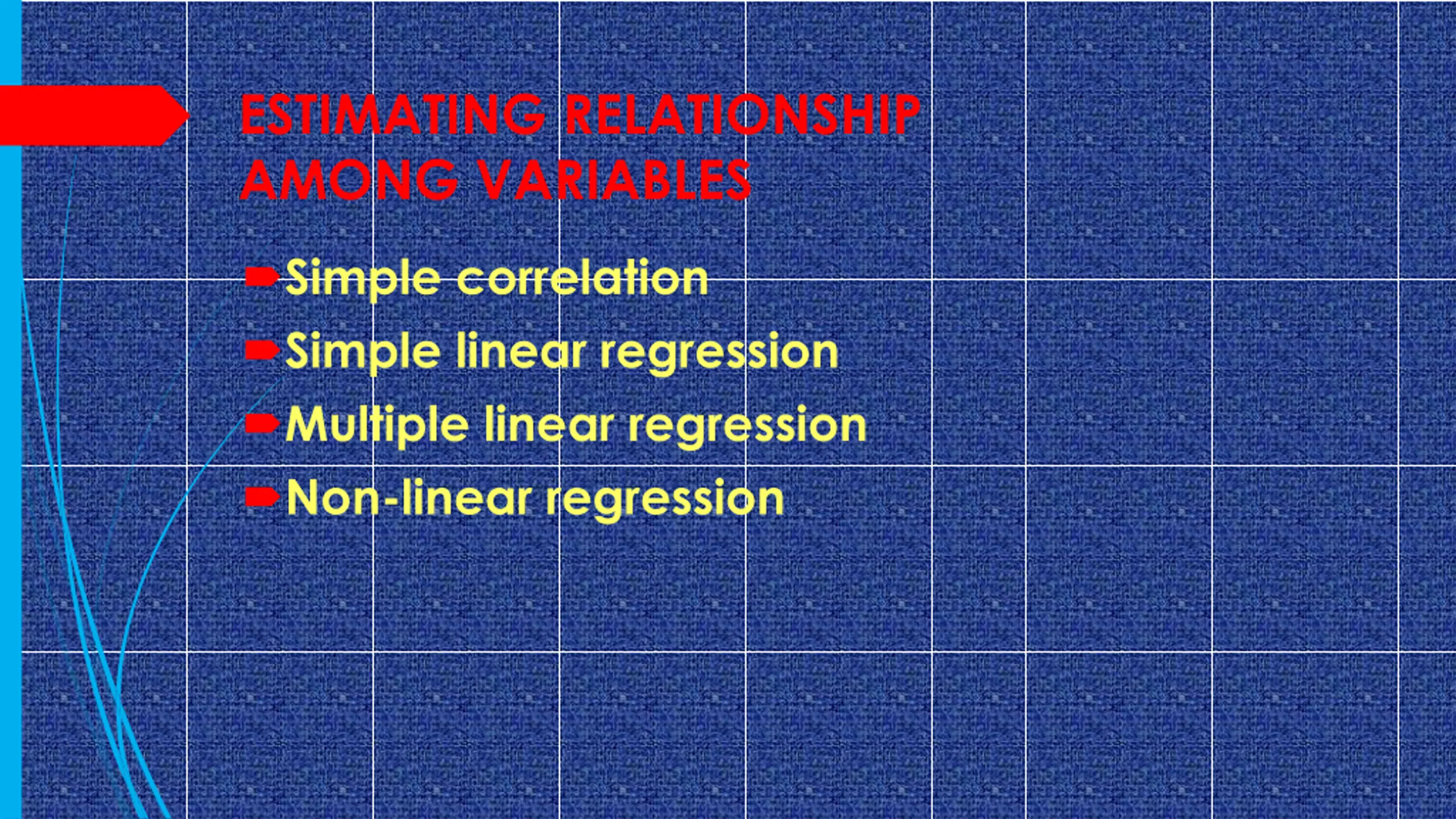 ESTIMATING RELATIONSHIP AMONG VARIABLES

Simple correlation

Simple linear regression

Multiple linear regression

Non-linear regression